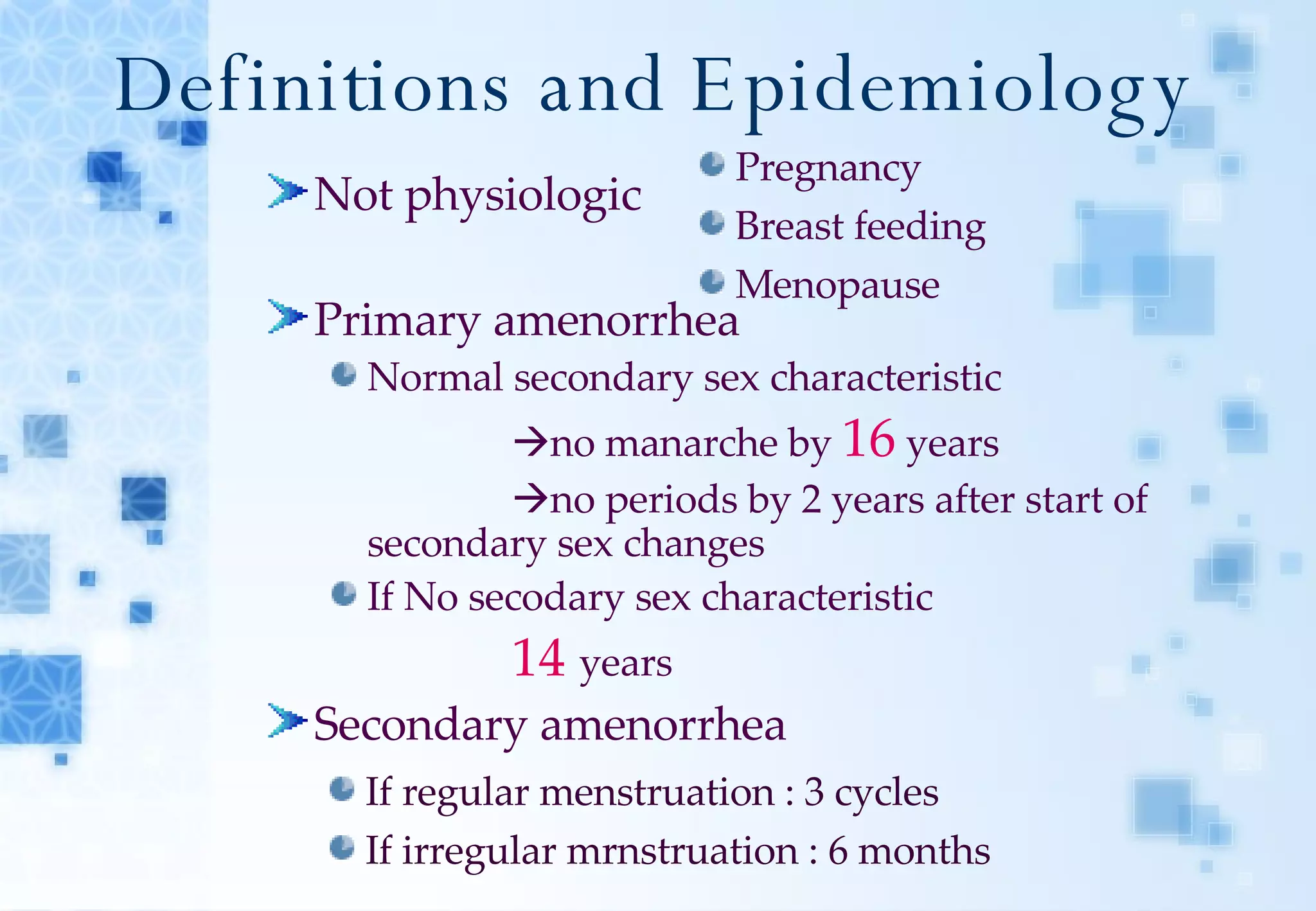 Definitions and Epidemiology

Not physiologic

Pregnancy

Breast feeding

Menopause

Primary amenorrhea

Normal secondary sex characteristic

→no manarche by 16 years

→no periods by 2 years after start of secondary sex changes

If No secodary sex characteristic

14 years

Secondary amenorrhea

If regular menstruation : 3 cycles

If irregular mrnstruation : 6 months